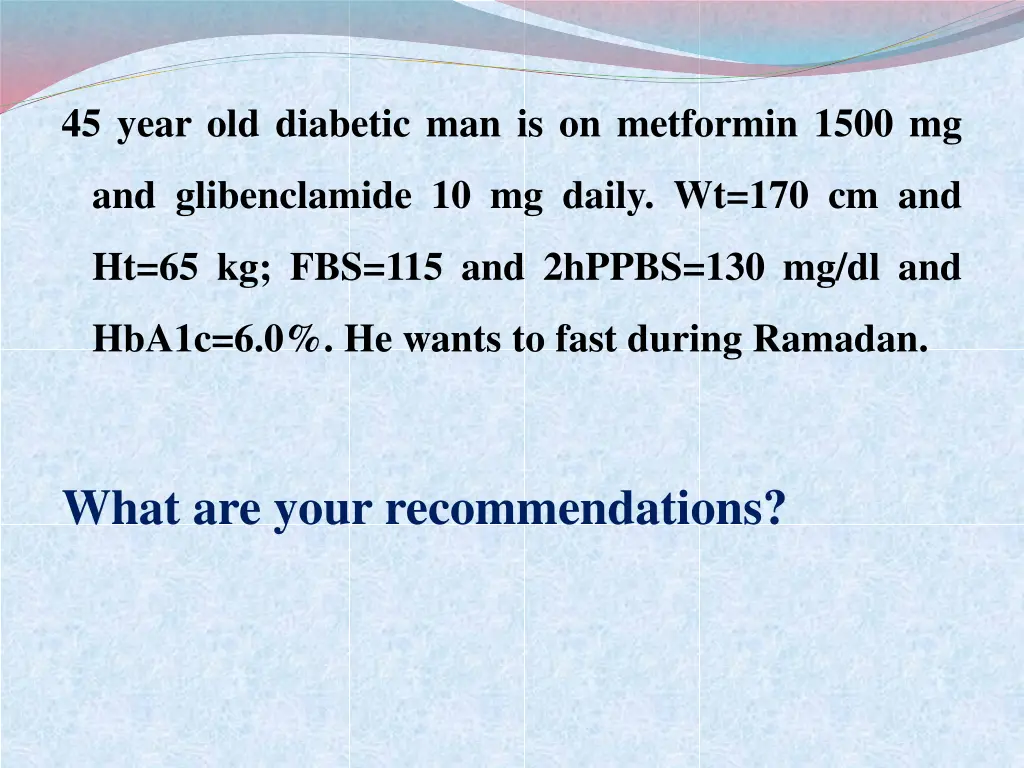 45 year old diabetic man is on metformin 1500 mg and glibenclamide 10 mg daily. Wt=170 cm and Ht=65 kg; FBS=115 and 2hPPBS=130 mg/dl and HbA1c=6.0%. He wants to fast during Ramadan.

What are your recommendations?